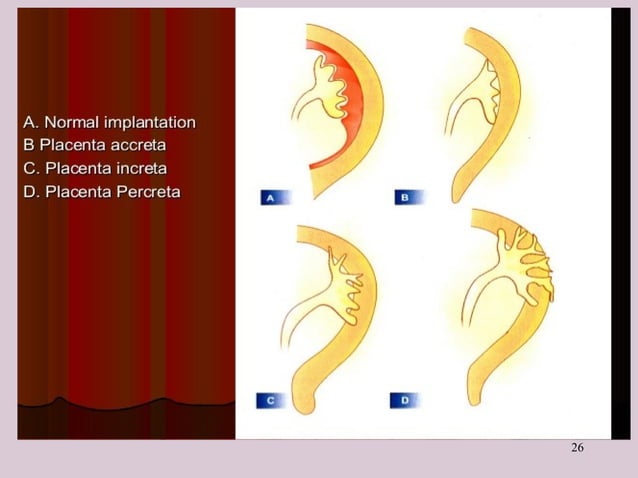 A. Normal implantation
B Placenta accreta
C. Placenta increta
D. Placenta Percreta

A

B

C

D

26